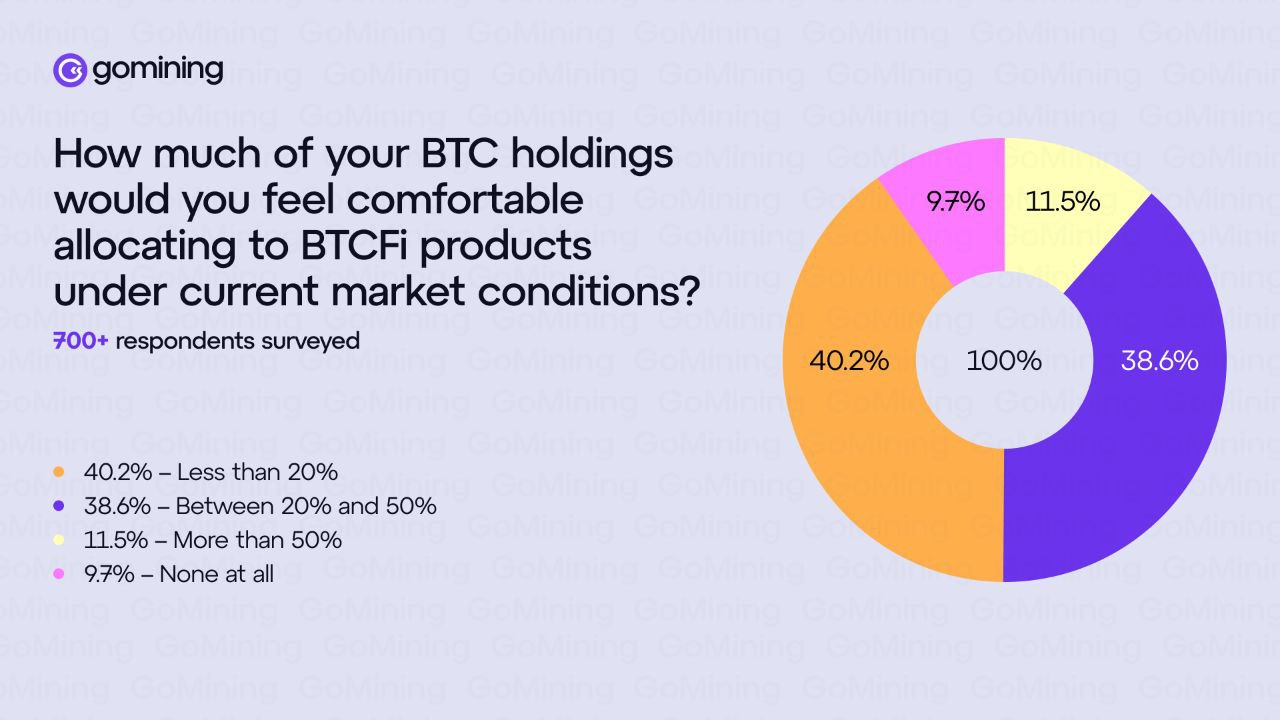 gomining

How much of your BTC holdings would you feel comfortable allocating to BTCFi products under current market conditions?

700+ respondents surveyed

40.2% – Less than 20%
38.6% – Between 20% and 50%
11.5% – More than 50%
9.7% – None at all

9.7%
11.5%
40.2%
100%
38.6%